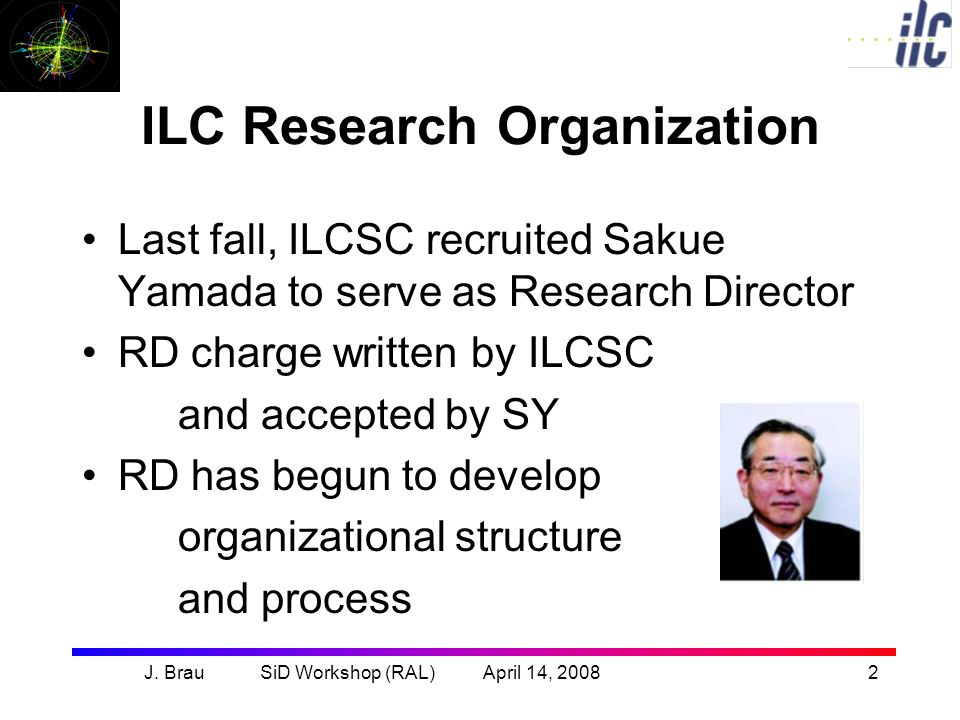 ilc

ILC Research Organization

• Last fall, ILCSC recruited Sakue Yamada to serve as Research Director
• RD charge written by ILCSC
and accepted by SY
• RD has begun to develop
organizational structure
and process

J. Brau SiD Workshop (RAL) April 14, 2008 2